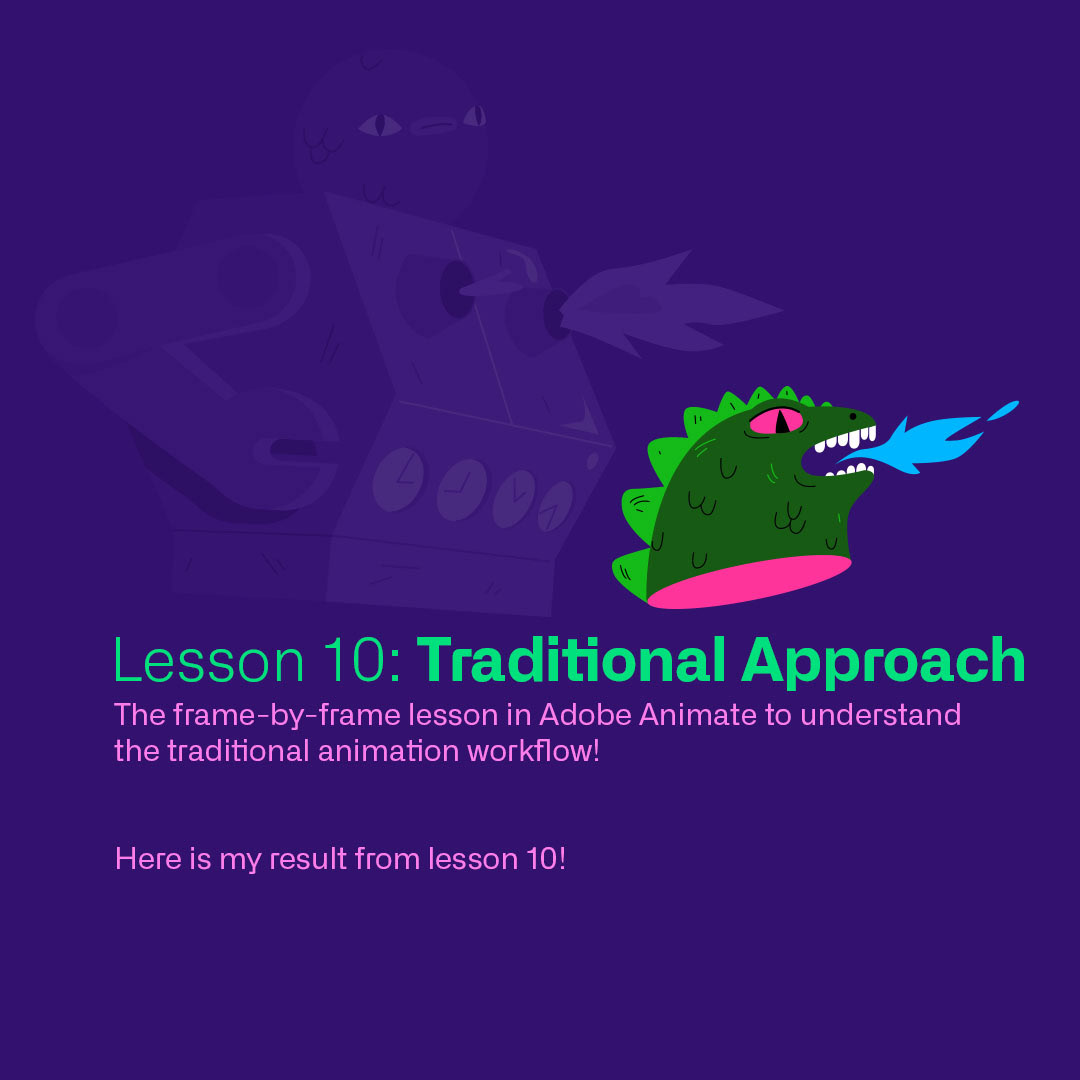 Lesson 10: Traditional Approach

The frame-by-frame lesson in Adobe Animate to understand the traditional animation workflow!

Here is my result from lesson 10!